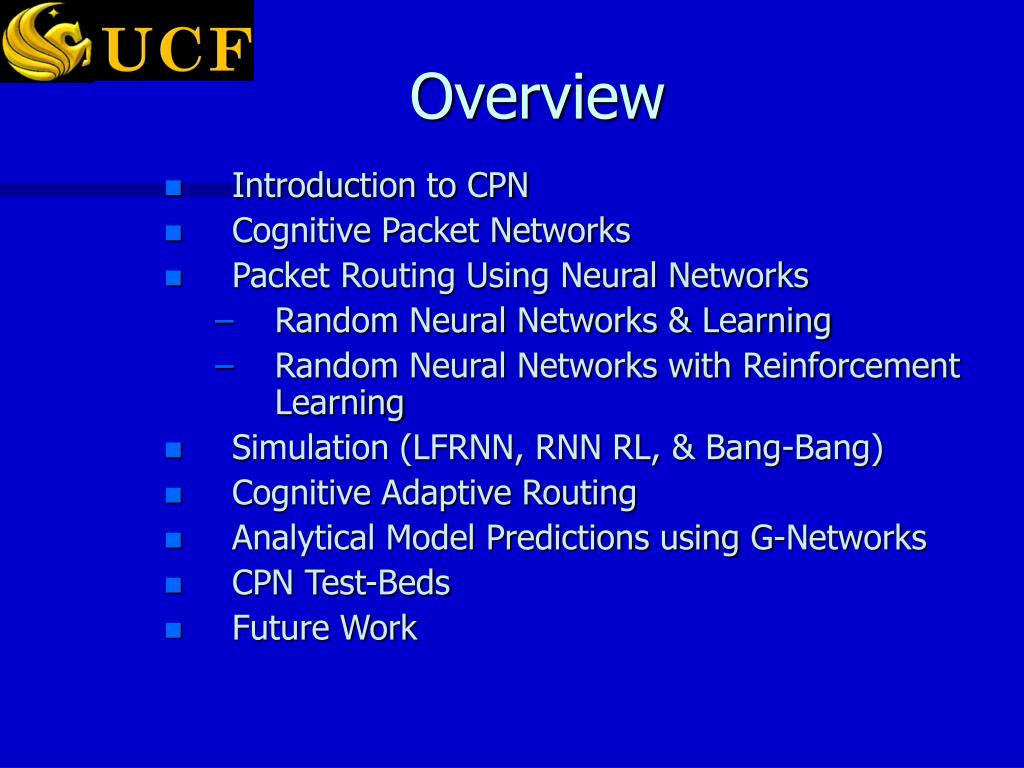 UCF

Overview

- Introduction to CPN
- Cognitive Packet Networks
- Packet Routing Using Neural Networks
  – Random Neural Networks & Learning
  – Random Neural Networks with Reinforcement Learning
- Simulation (LFRNN, RNN RL, & Bang-Bang)
- Cognitive Adaptive Routing
- Analytical Model Predictions using G-Networks
- CPN Test-Beds
- Future Work